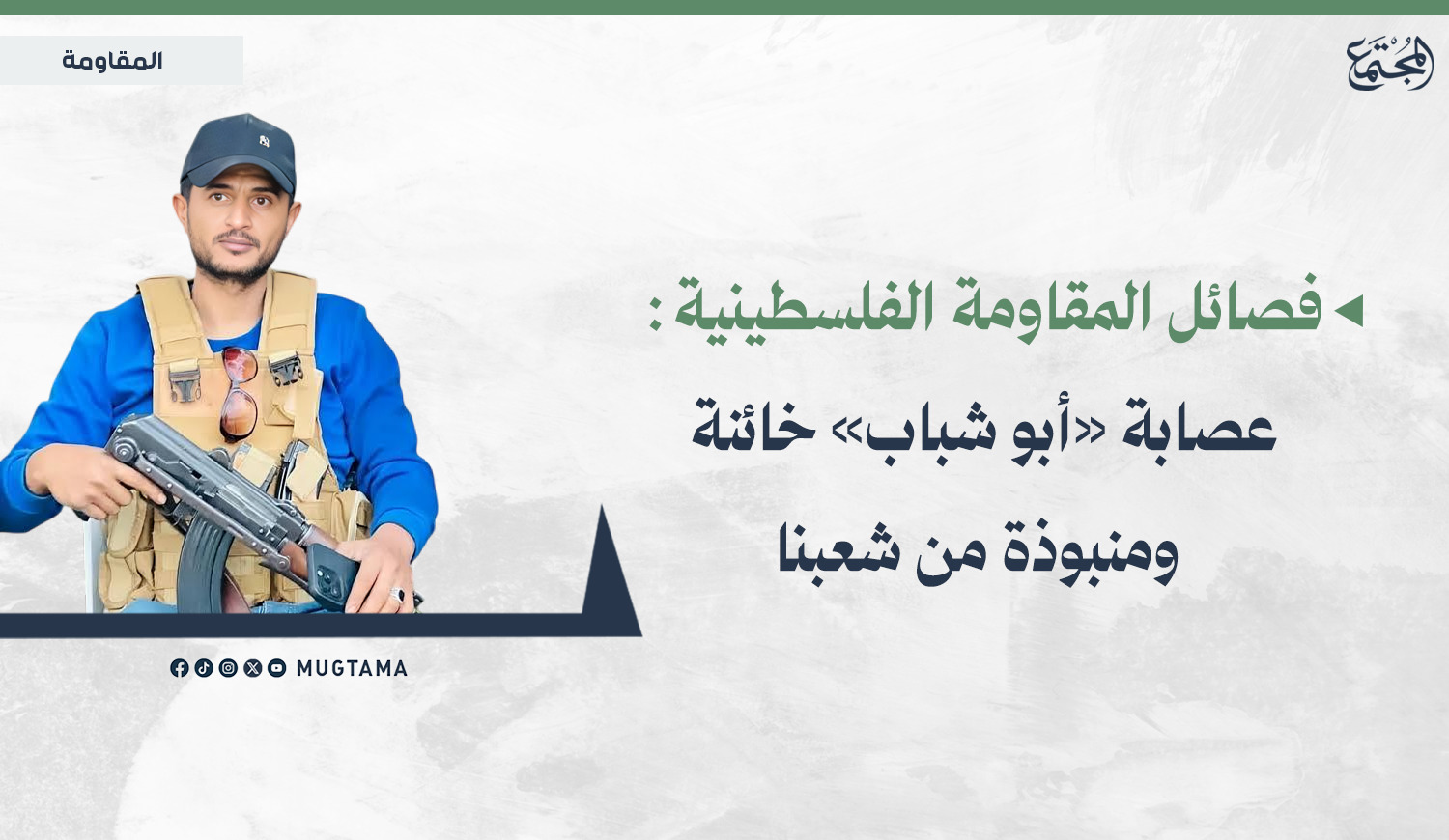 المجتمع

المقاومة

فصائل المقاومة الفلسطينية:
عصابة «أبو شباب» خائنة ومنبوذة من شعبنا

MUGTAMA